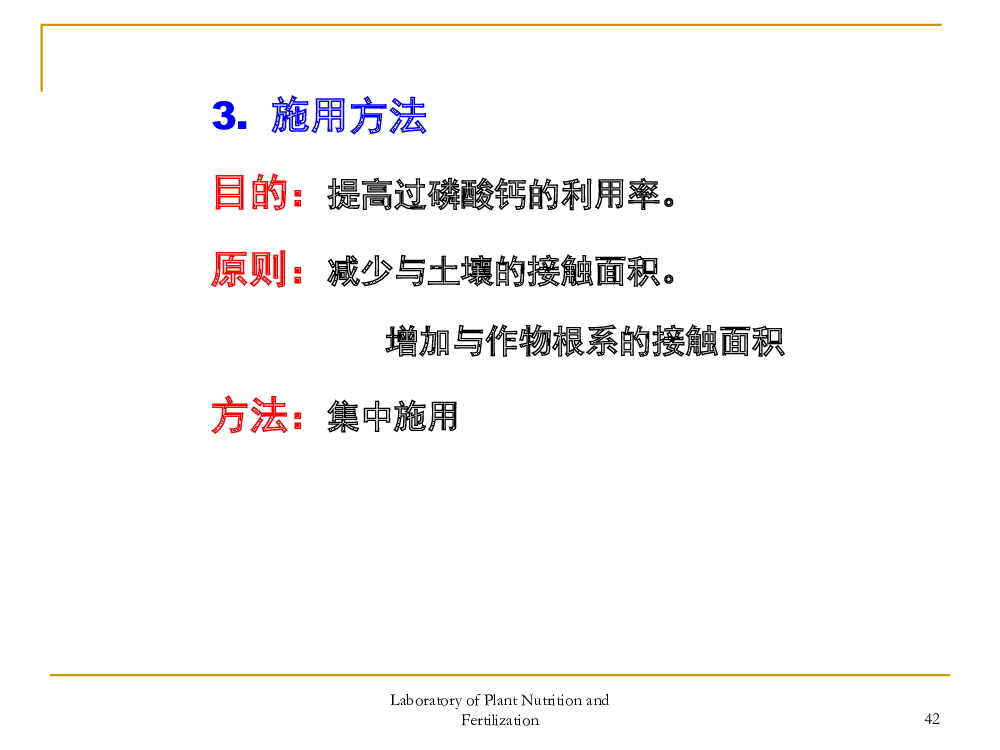 3. 施用方法

目的：提高过磷酸钙的利用率。

原则：减少与土壤的接触面积。

增加与作物根系的接触面积

方法：集中施用

Laboratory of Plant Nutrition and Fertilization

42